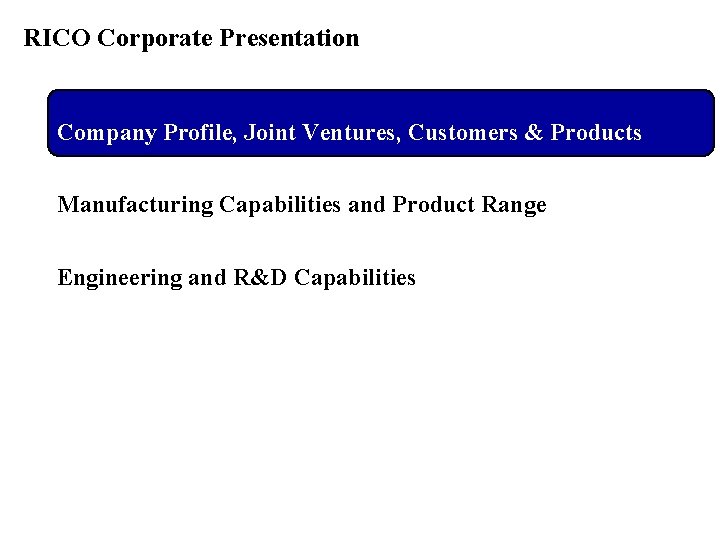 RICO Corporate Presentation

Company Profile, Joint Ventures, Customers & Products

Manufacturing Capabilities and Product Range

Engineering and R&D Capabilities